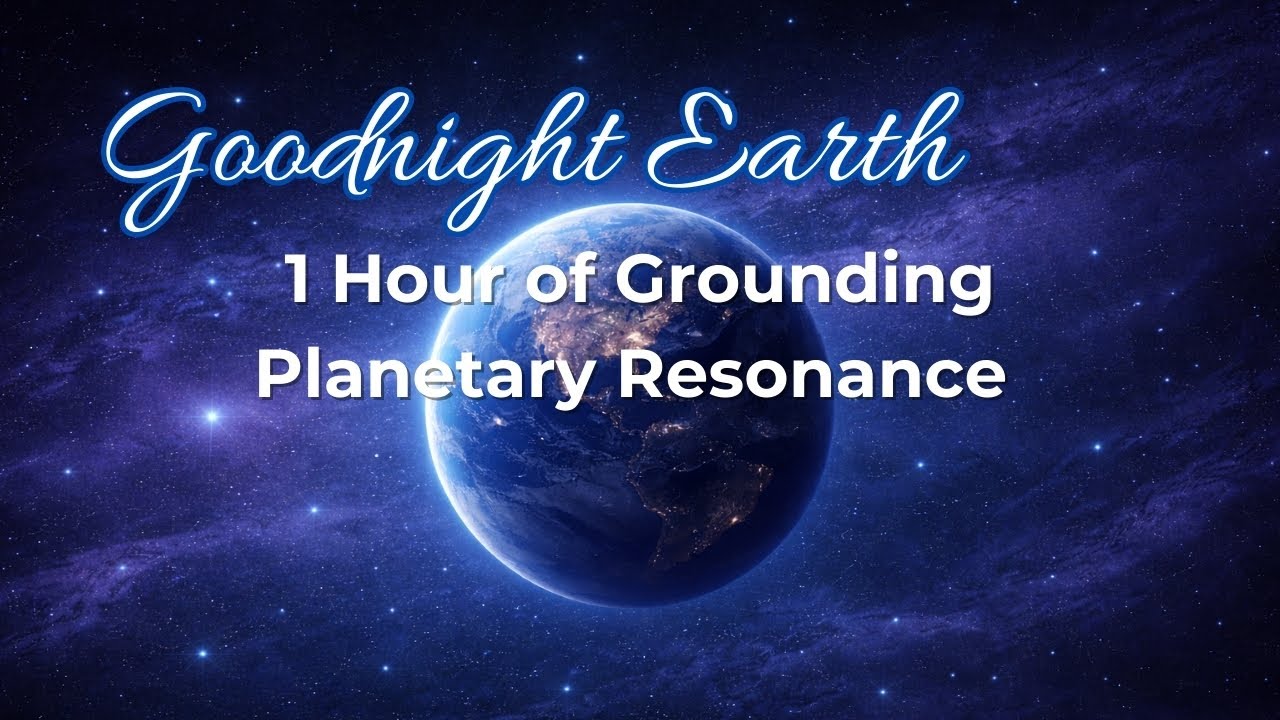 Goodnight Earth

1 Hour of Grounding Planetary Resonance